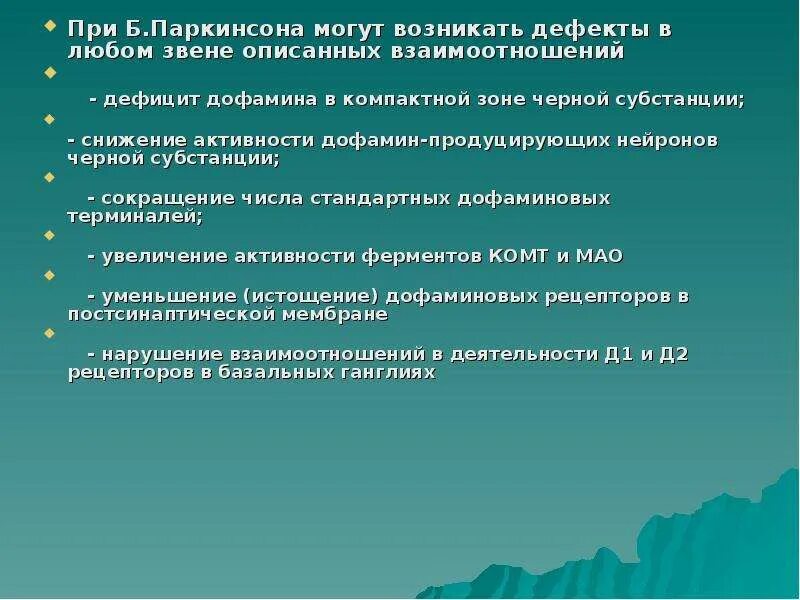 При Б.Паркинсона могут возникать дефекты в любом звене описанных взаимоотношений

- дефицит дофамина в компактной зоне черной субстанции;

- снижение активности дофамин-продуцирующих нейронов черной субстанции;

- сокращение числа стандартных дофаминовых терминалей;

- увеличение активности ферментов КОМТ и МАО

- уменьшение (истощение) дофаминовых рецепторов в постсинаптической мембране

- нарушение взаимоотношений в деятельности Д1 и Д2 рецепторов в базальных ганглиях